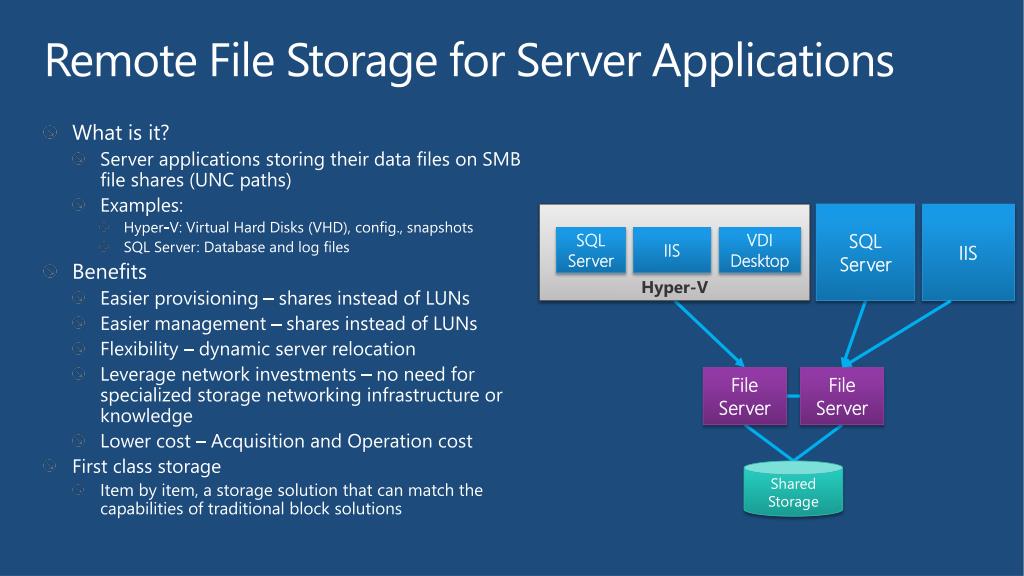 Remote File Storage for Server Applications

What is it?

Server applications storing their data files on SMB file shares (UNC paths)

Examples:

Hyper-V: Virtual Hard Disks (VHD), config., snapshots

SQL Server: Database and log files

Benefits

Easier provisioning – shares instead of LUNs

Easier management – shares instead of LUNs

Flexibility – dynamic server relocation

Leverage network investments – no need for specialized storage networking infrastructure or knowledge

Lower cost – Acquisition and Operation cost

First class storage

Item by item, a storage solution that can match the capabilities of traditional block solutions

SQL Server

IIS

VDI Desktop

Hyper-V

SQL Server

IIS

File Server

File Server

Shared Storage